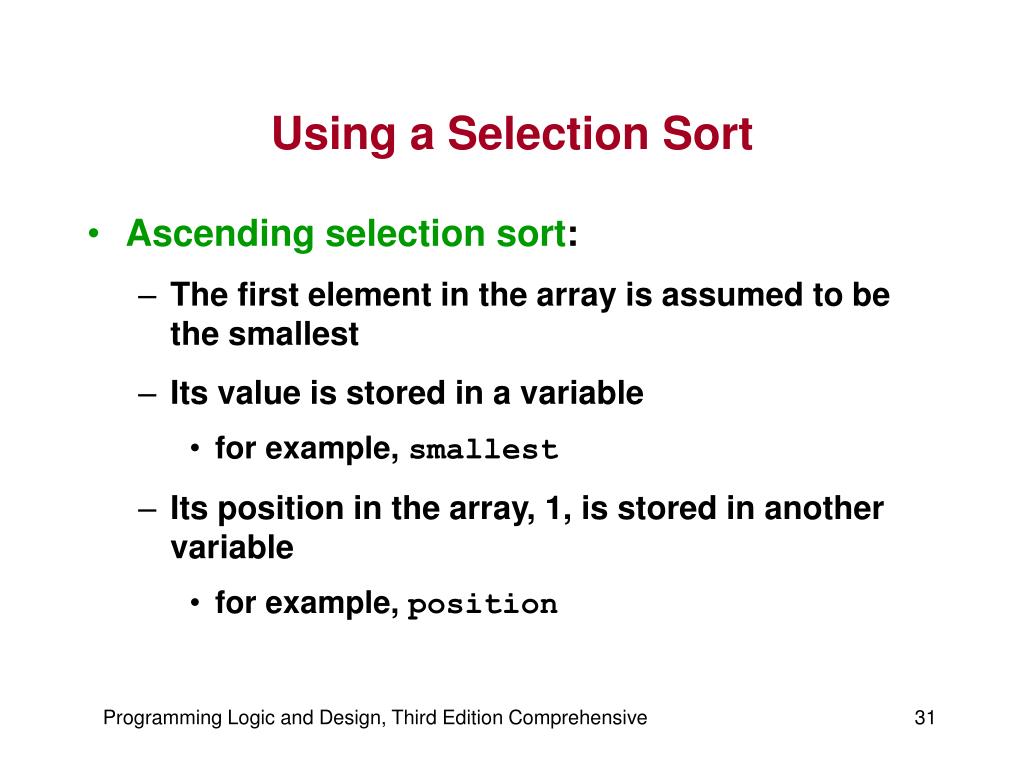 Using a Selection Sort

• Ascending selection sort:
– The first element in the array is assumed to be the smallest
– Its value is stored in a variable
• for example, smallest
– Its position in the array, 1, is stored in another variable
• for example, position

Programming Logic and Design, Third Edition Comprehensive

31